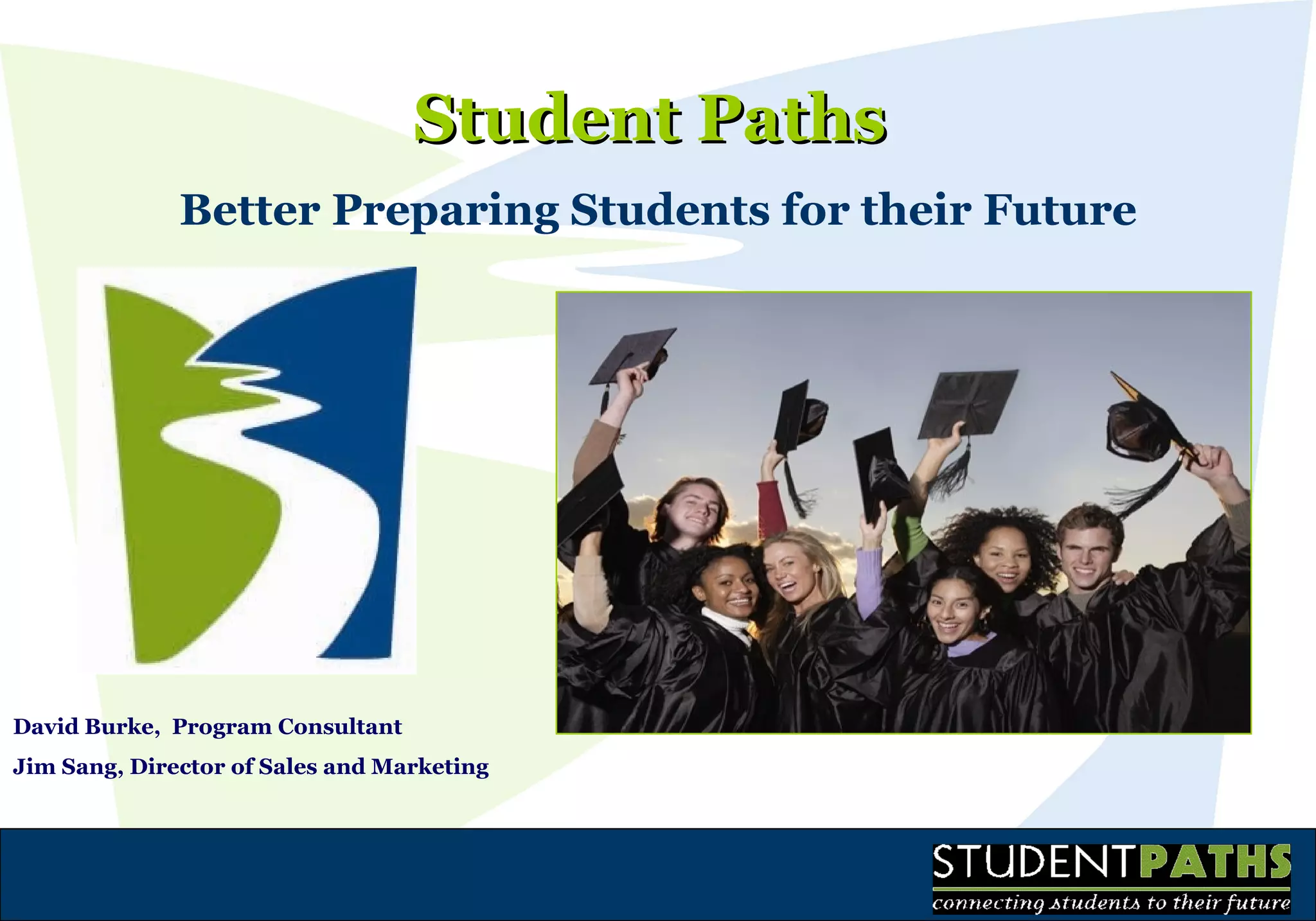 Student Paths

Better Preparing Students for their Future

David Burke, Program Consultant

Jim Sang, Director of Sales and Marketing

STUDENTPATHS
connecting students to their future